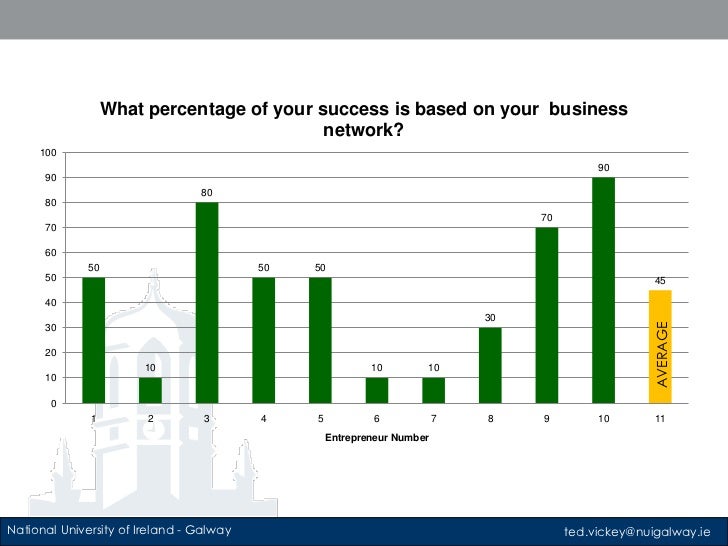 What percentage of your success is based on your business network?

100
90
80
70
60
50
40
30
20
10
0

50
10
80
50
50
10
10
30
70
90
45

AVERAGE

1
2
3
4
5
6
7
8
9
10
11

Entrepreneur Number

National University of Ireland - Galway

ted.vickey@nuigalway.ie